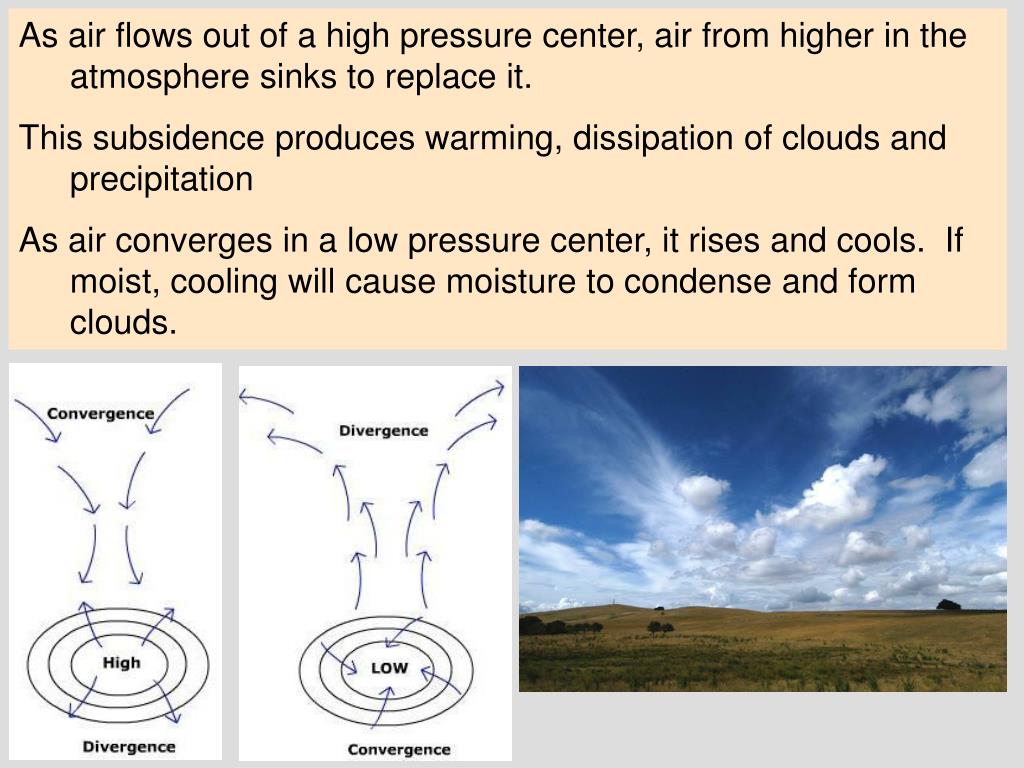 As air flows out of a high pressure center, air from higher in the atmosphere sinks to replace it.

This subsidence produces warming, dissipation of clouds and precipitation

As air converges in a low pressure center, it rises and cools. If moist, cooling will cause moisture to condense and form clouds.

Convergence

High

Divergence

Divergence

LOW

Convergence